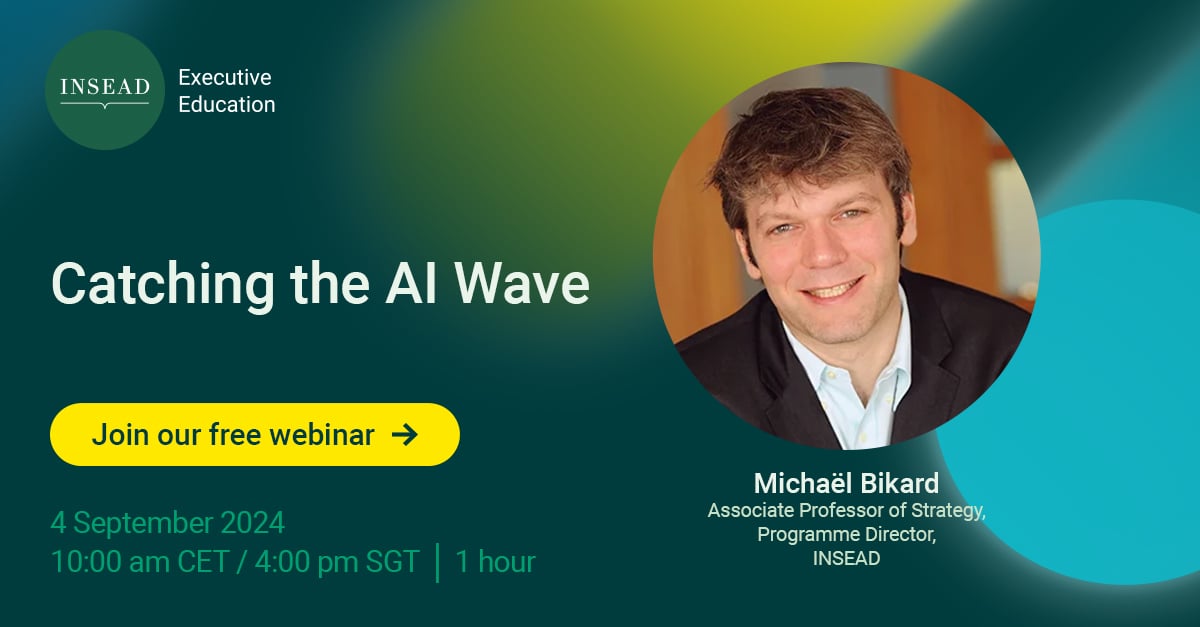 INSEAD Executive Education

Catching the AI Wave

Join our free webinar →

4 September 2024
10:00 am CET / 4:00 pm SGT | 1 hour

Michaël Bikard
Associate Professor of Strategy,
Programme Director,
INSEAD